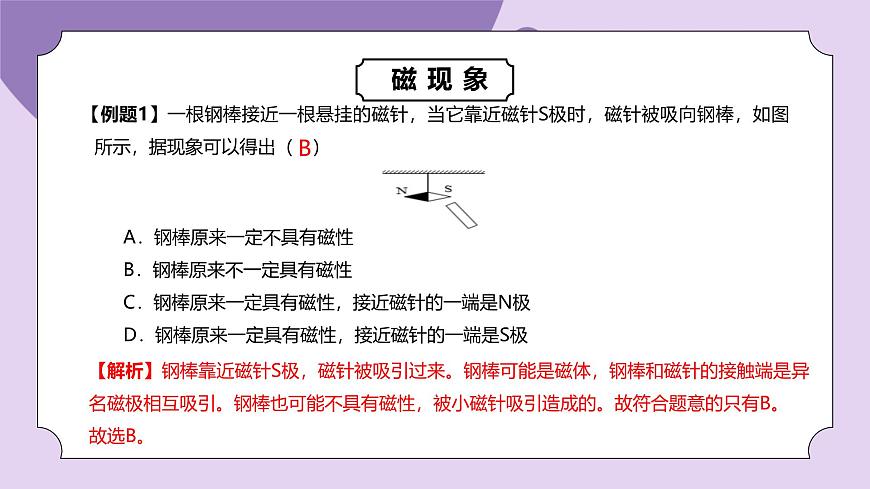 磁现象

【例题1】一根钢棒接近一根悬挂的磁针，当它靠近磁针S极时，磁针被吸向钢棒，如图所示，据现象可以得出（ B）

N S

A．钢棒原来一定不具有磁性

B．钢棒原来不一定具有磁性

C．钢棒原来一定具有磁性，接近磁针的一端是N极

D．钢棒原来一定具有磁性，接近磁针的一端是S极

【解析】钢棒靠近磁针S极，磁针被吸引过来。钢棒可能是磁体，钢棒和磁针的接触端是异名磁极相互吸引。钢棒也可能不具有磁性，被小磁针吸引造成的。故符合题意的只有B。故选B。